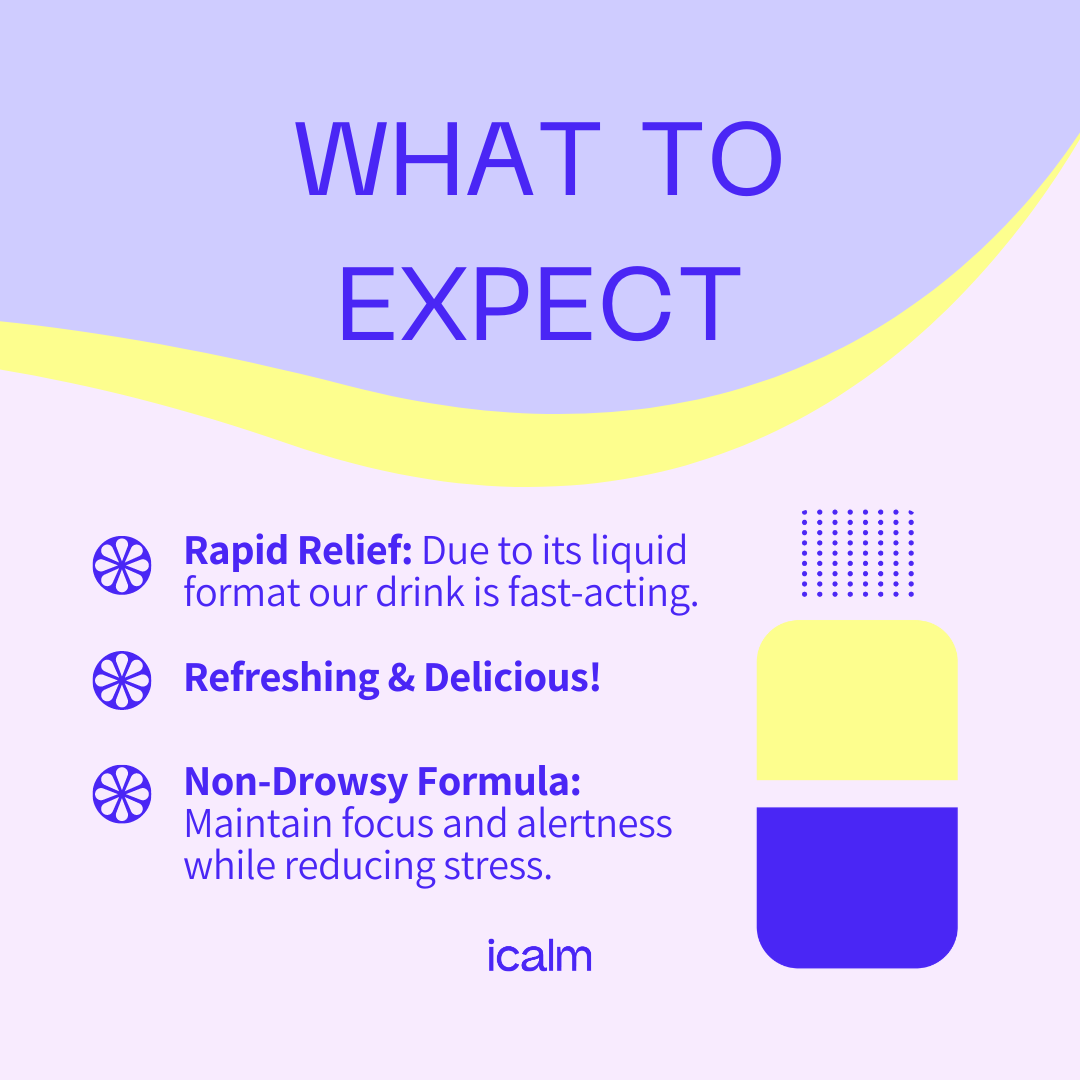 WHAT TO EXPECT

Rapid Relief: Due to its liquid format our drink is fast-acting.

Refreshing & Delicious!

Non-Drowsy Formula: Maintain focus and alertness while reducing stress.

icalm